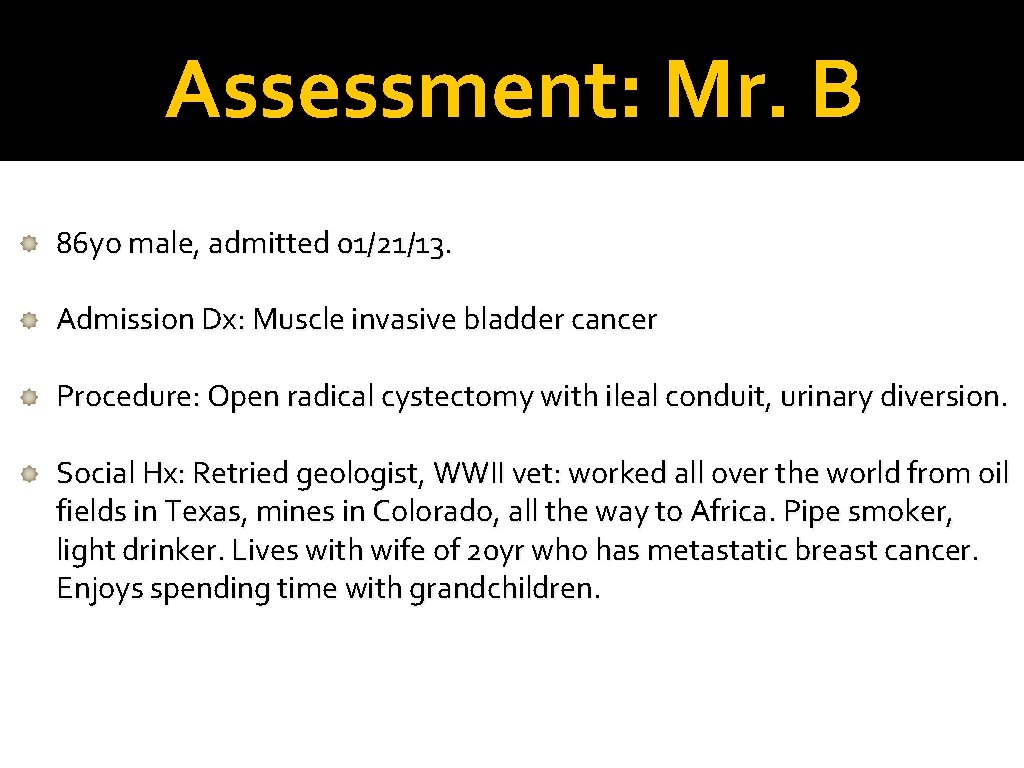 Assessment: Mr. B

86yo male, admitted 01/21/13.

Admission Dx: Muscle invasive bladder cancer

Procedure: Open radical cystectomy with ileal conduit, urinary diversion.

Social Hx: Retried geologist, WWII vet: worked all over the world from oil fields in Texas, mines in Colorado, all the way to Africa. Pipe smoker, light drinker. Lives with wife of 20yr who has metastatic breast cancer. Enjoys spending time with grandchildren.